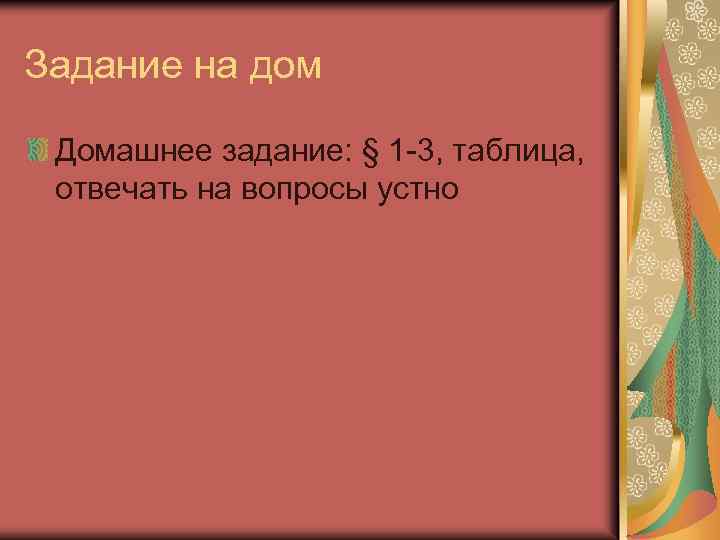 Задание на дом

Домашнее задание: § 1-3, таблица, отвечать на вопросы устно